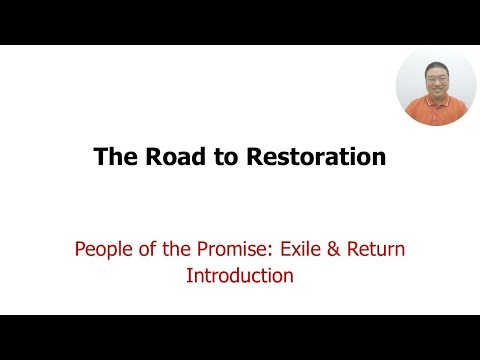 The Road to Restoration

People of the Promise: Exile & Return
Introduction